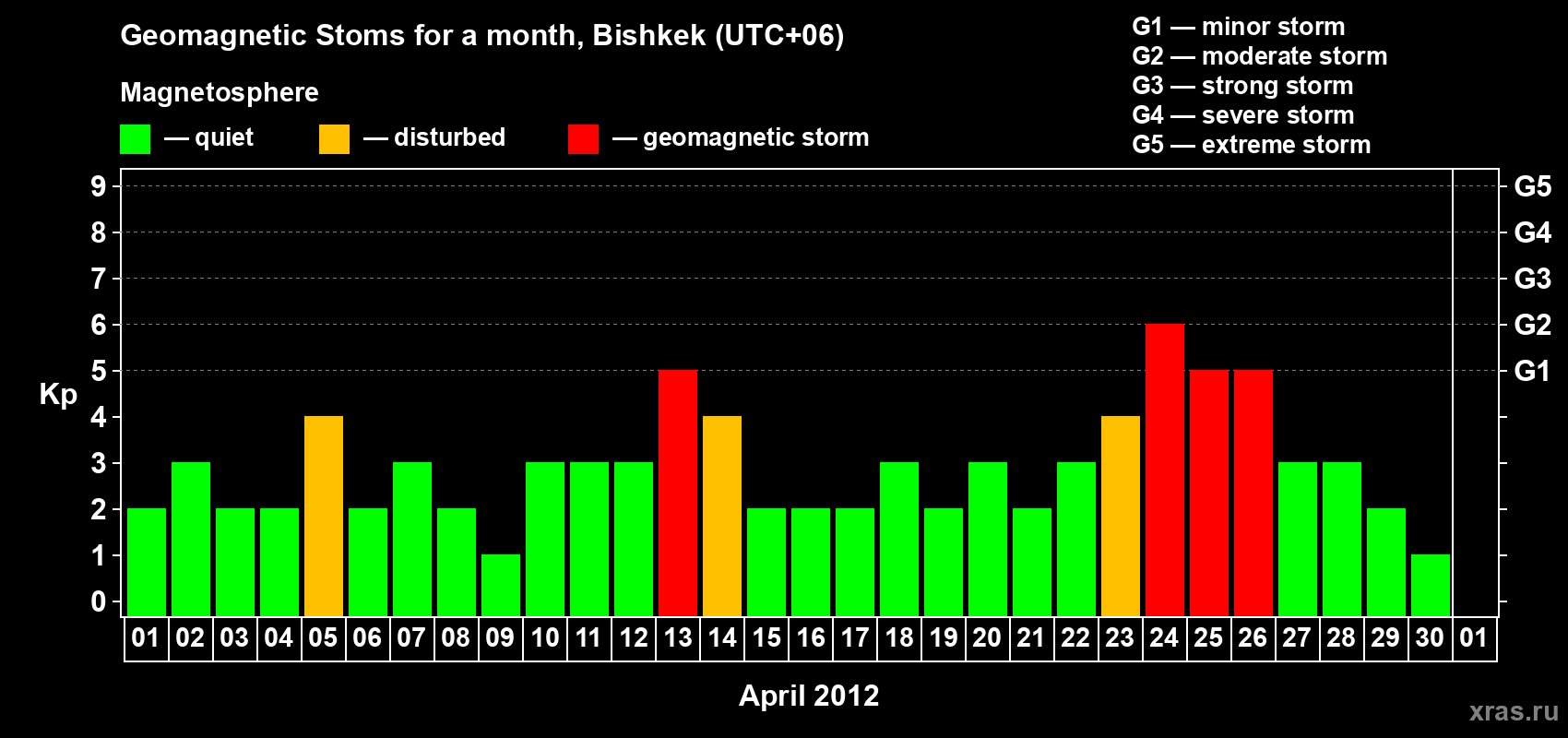 Geomagnetic Stoms for a month, Bishkek (UTC+06)

Magnetosphere

— quiet — disturbed — geomagnetic storm

G1 — minor storm
G2 — moderate storm
G3 — strong storm
G4 — severe storm
G5 — extreme storm

Kp

9
8
7
6
5
4
3
2
1
0

G5
G4
G3
G2
G1

01 02 03 04 05 06 07 08 09 10 11 12 13 14 15 16 17 18 19 20 21 22 23 24 25 26 27 28 29 30 01

April 2012

xras.ru